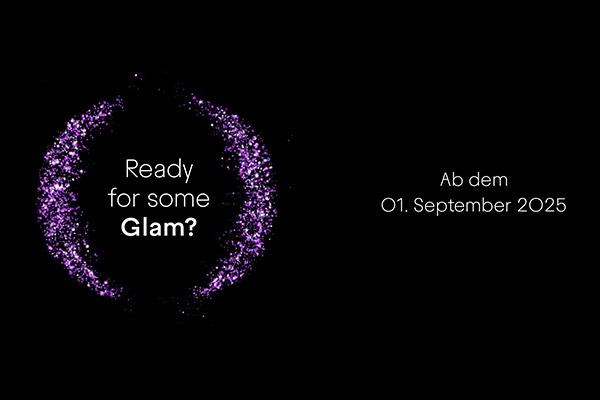 Ready for some **Glam?**

Ab dem
01. September 2025